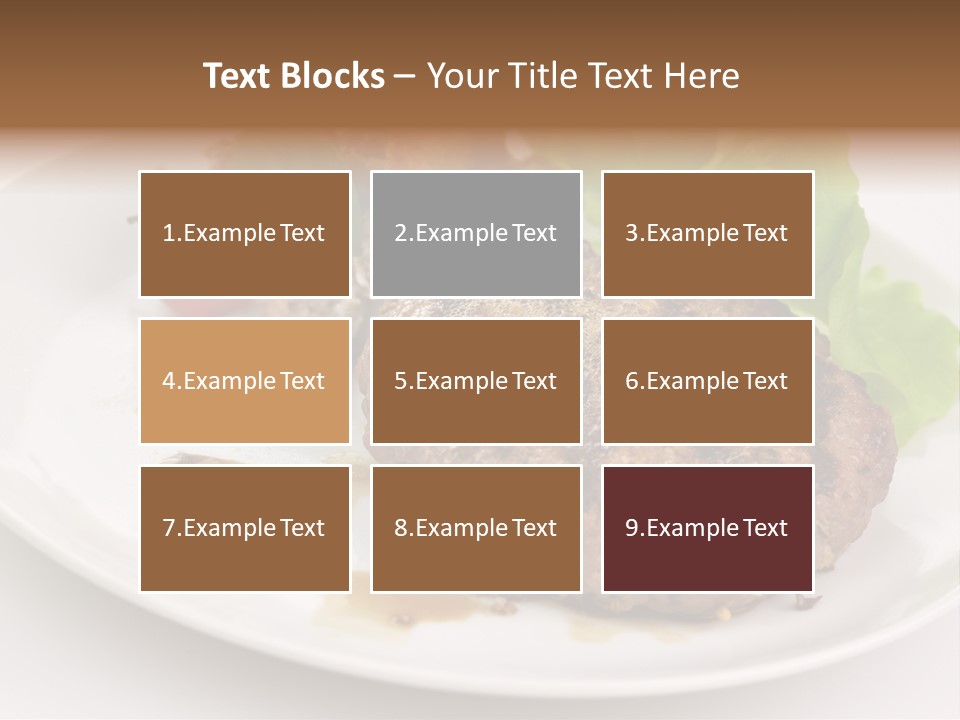 Text Blocks – Your Title Text Here

1.Example Text

2.Example Text

3.Example Text

4.Example Text

5.Example Text

6.Example Text

7.Example Text

8.Example Text

9.Example Text